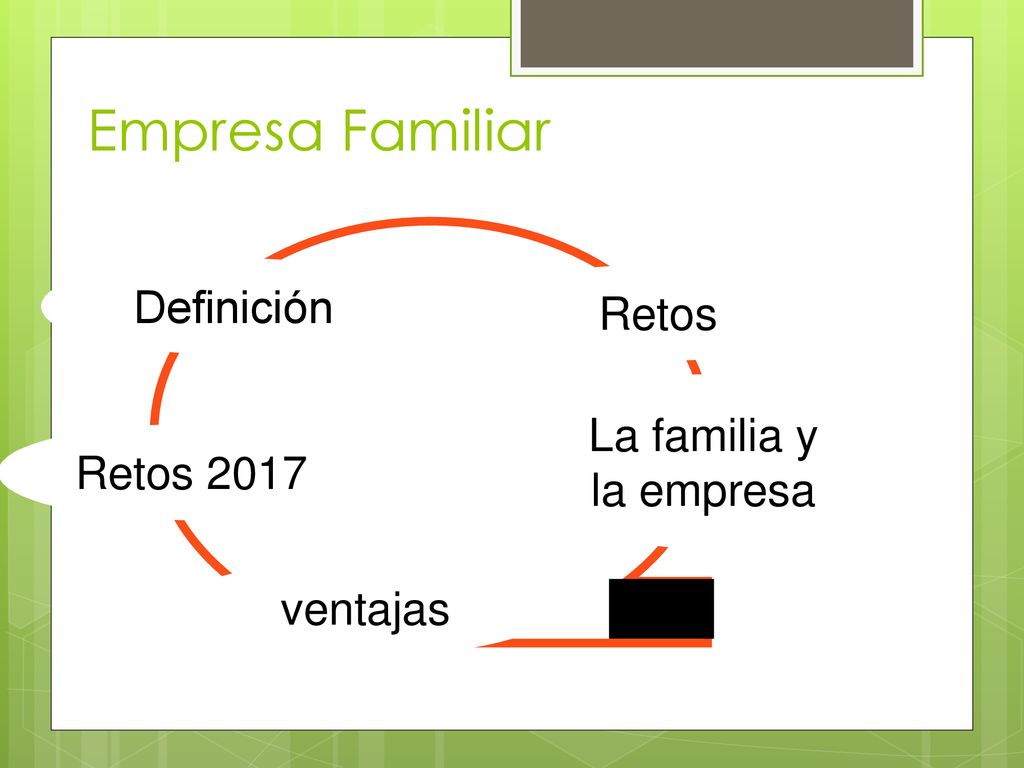 Empresa Familiar

Definición

Retos

La familia y la empresa

ventajas

Retos 2017